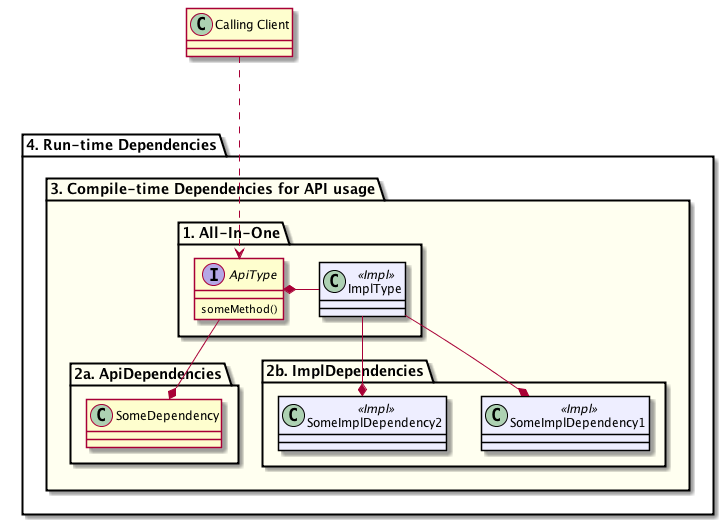 C Calling Client

4. Run-time Dependencies

3. Compile-time Dependencies for API usage

1. All-In-One

I ApiType

someMethod()

C «Impl» ImplType

2a. ApiDependencies

C SomeDependency

2b. ImplDependencies

C «Impl» SomeImplDependency2

C «Impl» SomeImplDependency1